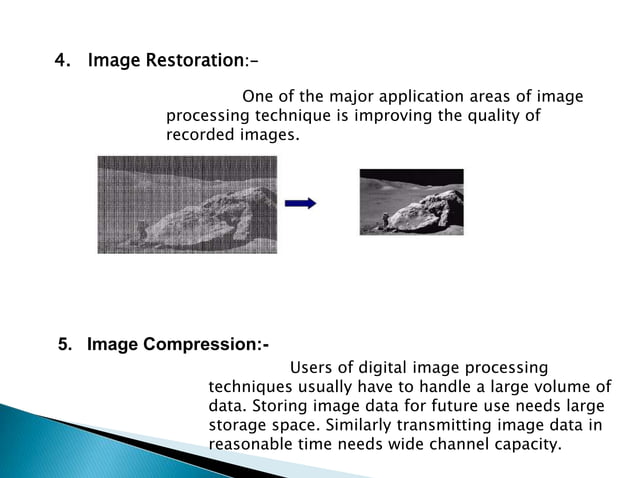 4. Image Restoration:-

One of the major application areas of image processing technique is improving the quality of recorded images.

5. Image Compression:-

Users of digital image processing techniques usually have to handle a large volume of data. Storing image data for future use needs large storage space. Similarly transmitting image data in reasonable time needs wide channel capacity.